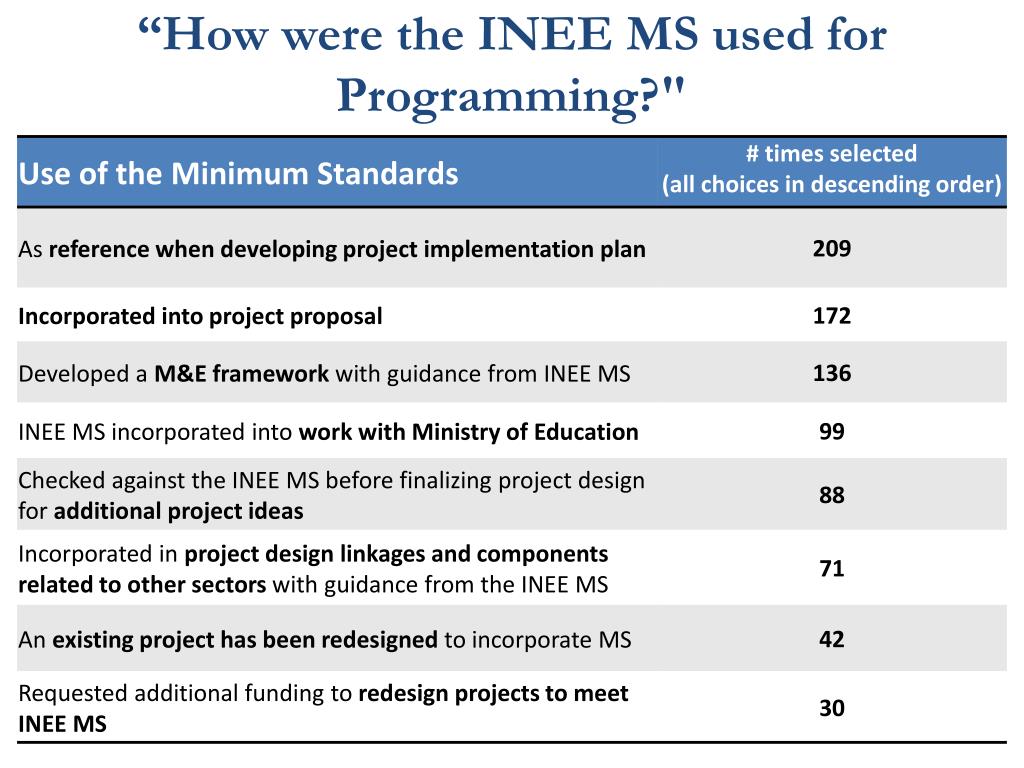 “How were the INEE MS used for Programming?"

| Use of the Minimum Standards | # times selected (all choices in descending order) |
|---|---|
| As reference when developing project implementation plan | 209 |
| Incorporated into project proposal | 172 |
| Developed a M&E framework with guidance from INEE MS | 136 |
| INEE MS incorporated into work with Ministry of Education | 99 |
| Checked against the INEE MS before finalizing project design for additional project ideas | 88 |
| Incorporated in project design linkages and components related to other sectors with guidance from the INEE MS | 71 |
| An existing project has been redesigned to incorporate MS | 42 |
| Requested additional funding to redesign projects to meet INEE MS | 30 |